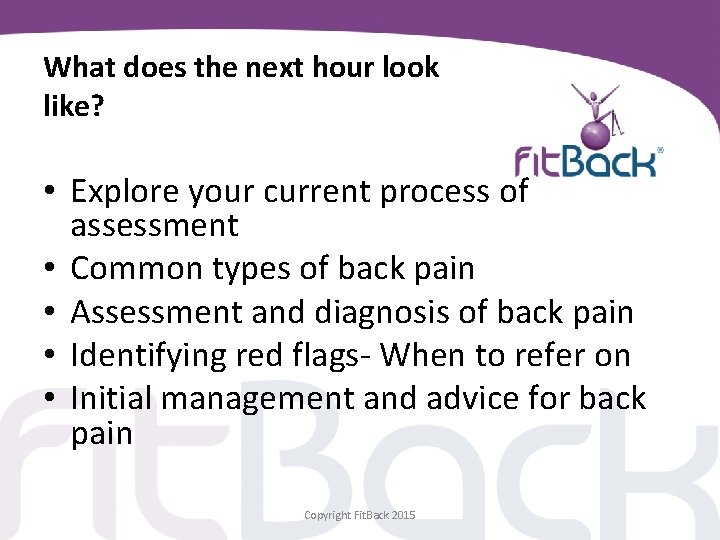 What does the next hour look like?

FitBack®

• Explore your current process of assessment
• Common types of back pain
• Assessment and diagnosis of back pain
• Identifying red flags- When to refer on
• Initial management and advice for back pain

FitBack

Copyright FitBack 2015